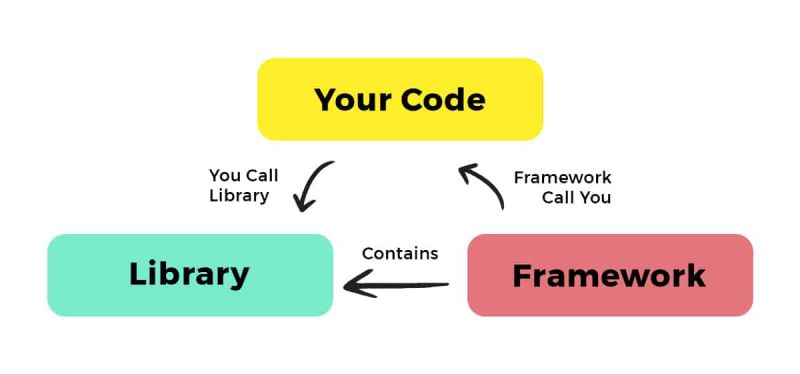 Your Code

You Call Library

Framework Call You

Library

Contains

Framework